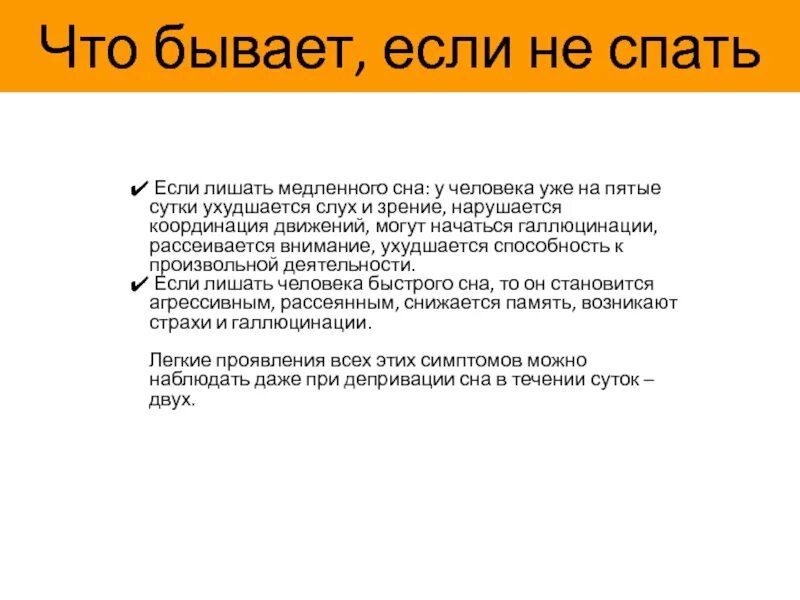 Что бывает, если не спать

✔ Если лишать медленного сна: у человека уже на пятые сутки ухудшается слух и зрение, нарушается координация движений, могут начаться галлюцинации, рассеивается внимание, ухудшается способность к произвольной деятельности.

✔ Если лишать человека быстрого сна, то он становится агрессивным, рассеянным, снижается память, возникают страхи и галлюцинации.

Легкие проявления всех этих симптомов можно наблюдать даже при депривации сна в течении суток – двух.